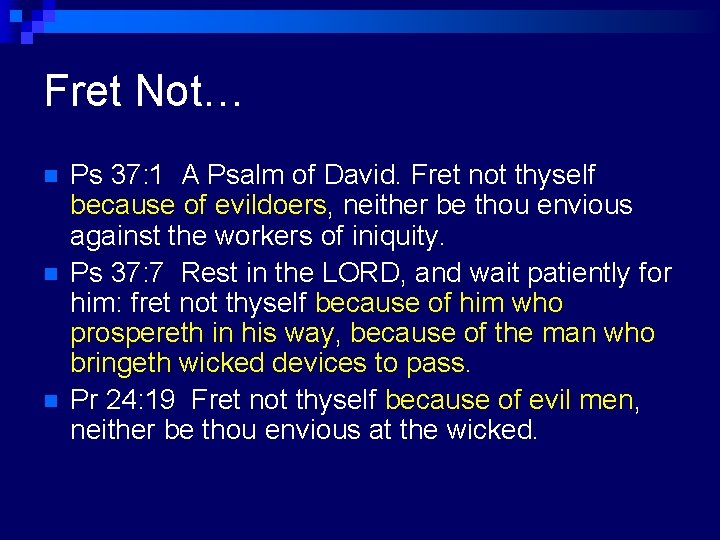 Fret Not…

Ps 37:1 A Psalm of David. Fret not thyself because of evildoers, neither be thou envious against the workers of iniquity.

Ps 37:7 Rest in the LORD, and wait patiently for him: fret not thyself because of him who prospereth in his way, because of the man who bringeth wicked devices to pass.

Pr 24:19 Fret not thyself because of evil men, neither be thou envious at the wicked.